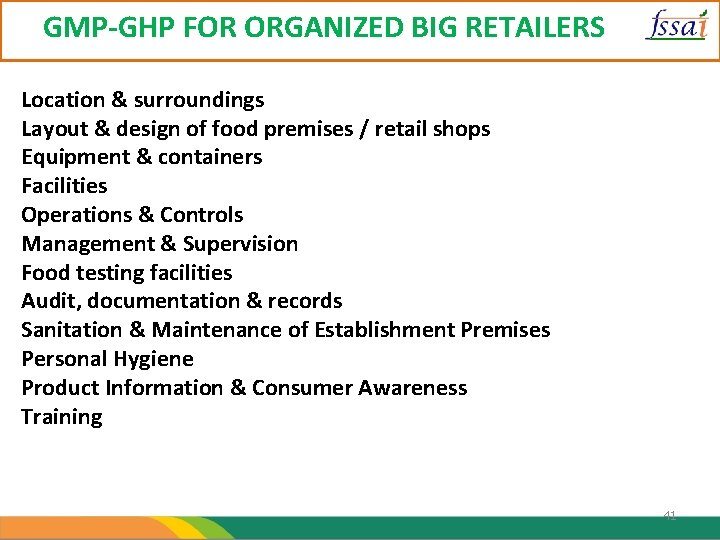 GMP-GHP FOR ORGANIZED BIG RETAILERS

fssai

Location & surroundings
Layout & design of food premises / retail shops
Equipment & containers
Facilities
Operations & Controls
Management & Supervision
Food testing facilities
Audit, documentation & records
Sanitation & Maintenance of Establishment Premises
Personal Hygiene
Product Information & Consumer Awareness
Training

41